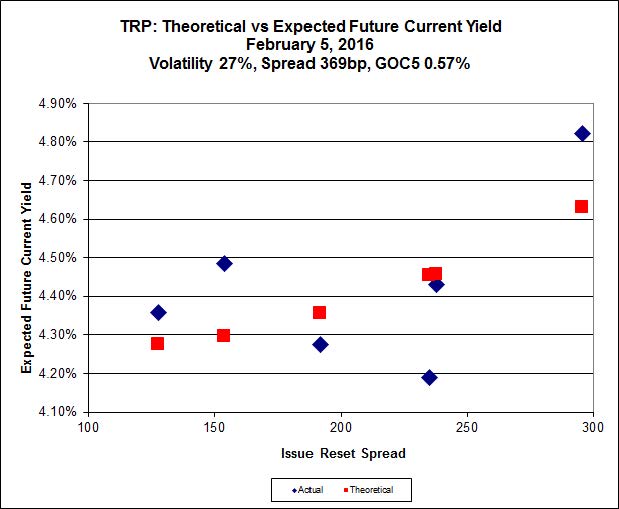 TRP: Theoretical vs Expected Future Current Yield
February 5, 2016
Volatility 27%, Spread 369bp, GOC5 0.57%

Expected Future Current Yield

4.90%
4.80%
4.70%
4.60%
4.50%
4.40%
4.30%
4.20%
4.10%

100
150
200
250
300

Issue Reset Spread

Actual
Theoretical